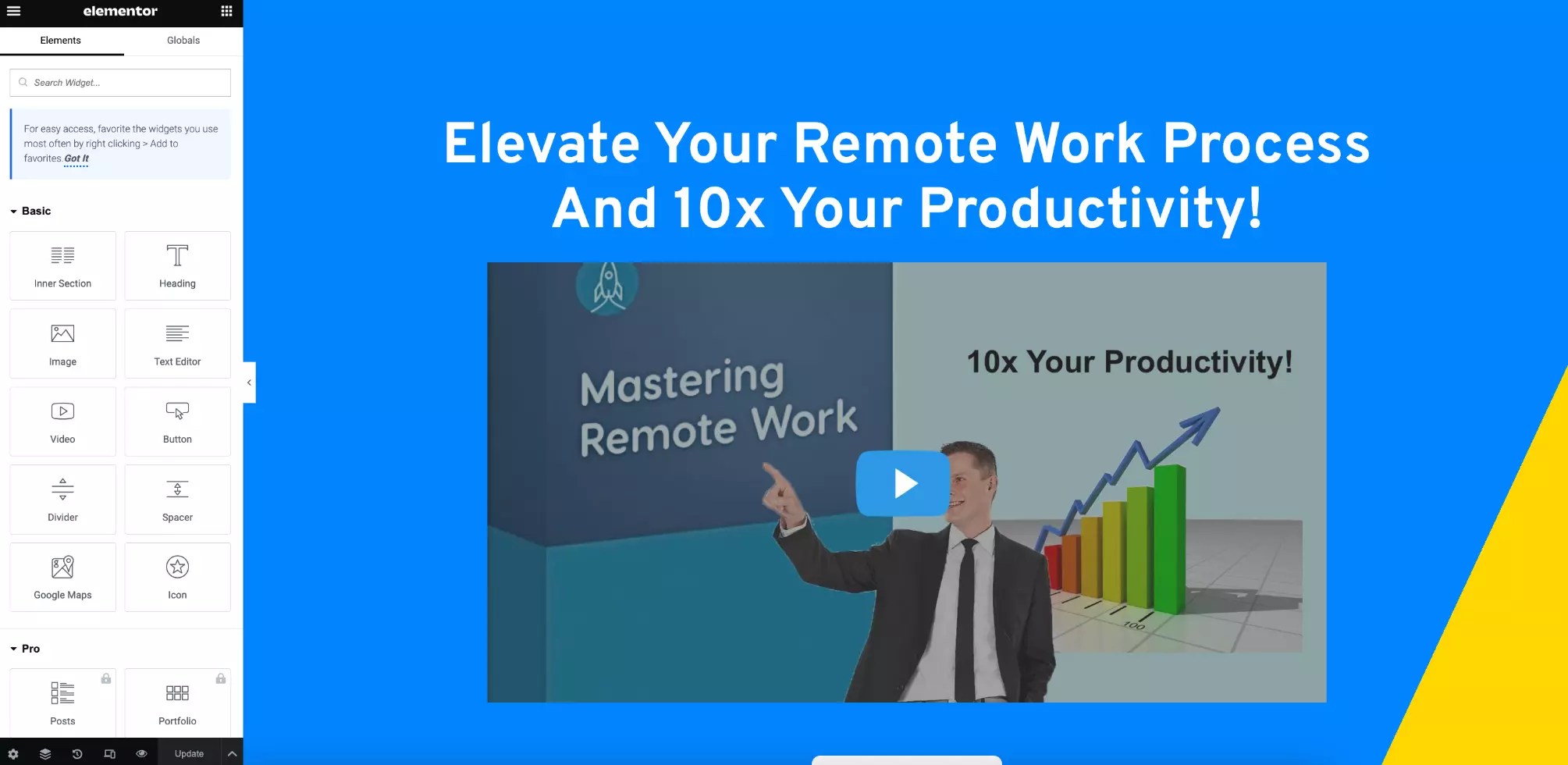 elementor

Elements Globals

Search Widget...

For easy access, favorite the widgets you use most often by right clicking > Add to favorites. Got It

Basic

Inner Section
Heading
Image
Text Editor
Video
Button
Divider
Spacer
Google Maps
Icon

Pro

Posts
Portfolio

Update

Elevate Your Remote Work Process And 10x Your Productivity!

Mastering Remote Work

10x Your Productivity!

100